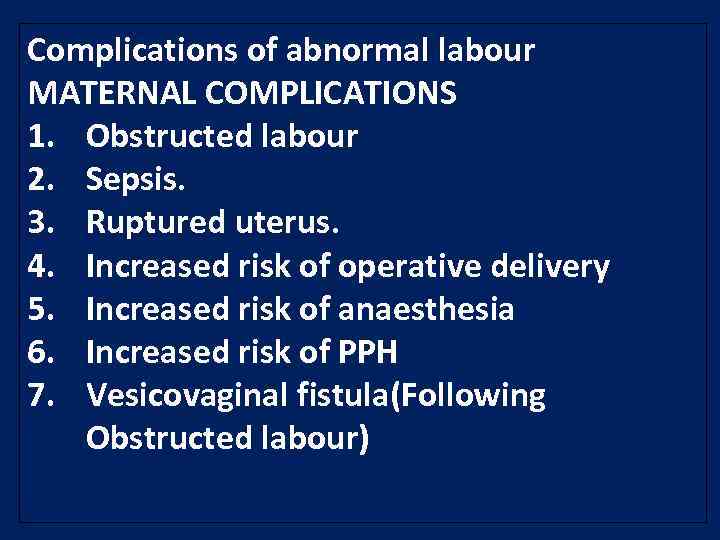 Complications of abnormal labour
MATERNAL COMPLICATIONS
1. Obstructed labour
2. Sepsis.
3. Ruptured uterus.
4. Increased risk of operative delivery
5. Increased risk of anaesthesia
6. Increased risk of PPH
7. Vesicovaginal fistula(Following Obstructed labour)